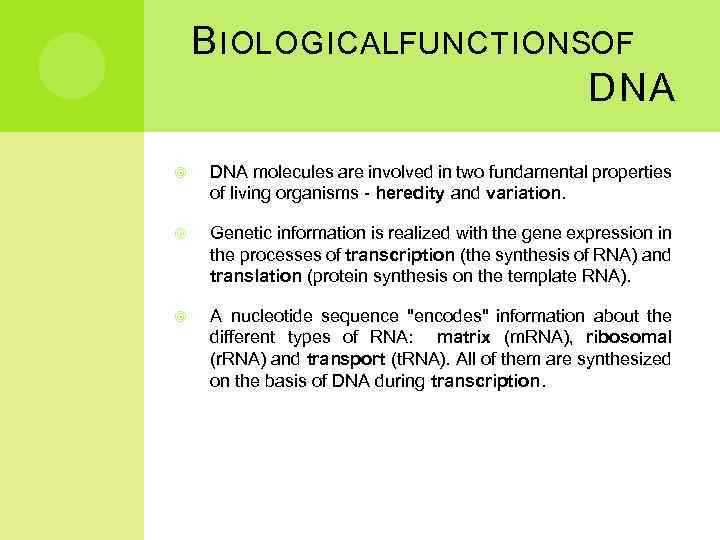 BIOLOGICALFUNCTIONSOF DNA

DNA molecules are involved in two fundamental properties of living organisms - heredity and variation.

Genetic information is realized with the gene expression in the processes of transcription (the synthesis of RNA) and translation (protein synthesis on the template RNA).

A nucleotide sequence "encodes" information about the different types of RNA: matrix (mRNA), ribosomal (rRNA) and transport (tRNA). All of them are synthesized on the basis of DNA during transcription.